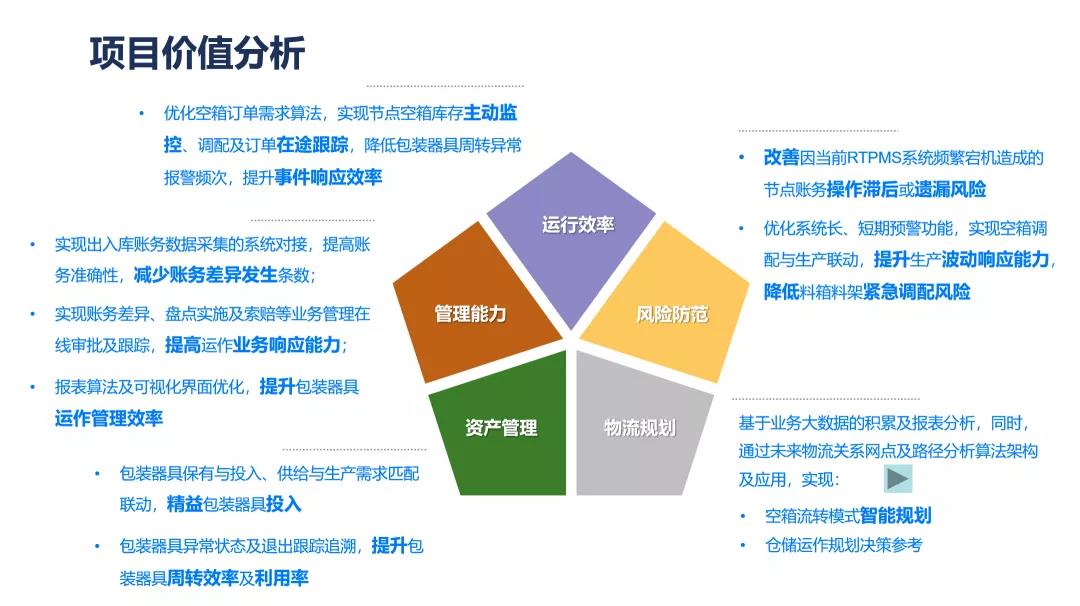 项目价值分析

• 优化空箱订单需求算法，实现节点空箱库存主动监控、调配及订单在途跟踪，降低包装器具周转异常报警频次，提升事件响应效率

• 实现出入库账务数据采集的系统对接，提高账务准确性，减少账务差异发生条数；

• 实现账务差异、盘点实施及索赔等业务管理在线审批及跟踪，提高运作业务响应能力；

• 报表算法及可视化界面优化，提升包装器具运作管理效率

• 包装器具保有与投入、供给与生产需求匹配联动，精益包装器具投入

• 包装器具异常状态及退出跟踪追溯，提升包装器具周转效率及利用率

运行效率

管理能力

风险防范

资产管理

物流规划

• 改善因当前RTPMS系统频繁宕机造成的节点账务操作滞后或遗漏风险

• 优化系统长、短期预警功能，实现空箱调配与生产联动，提升生产波动响应能力，降低料箱料架紧急调配风险

基于业务大数据的积累及报表分析，同时，通过未来物流关系网点及路径分析算法架构及应用，实现：

• 空箱流转模式智能规划

• 仓储运作规划决策参考